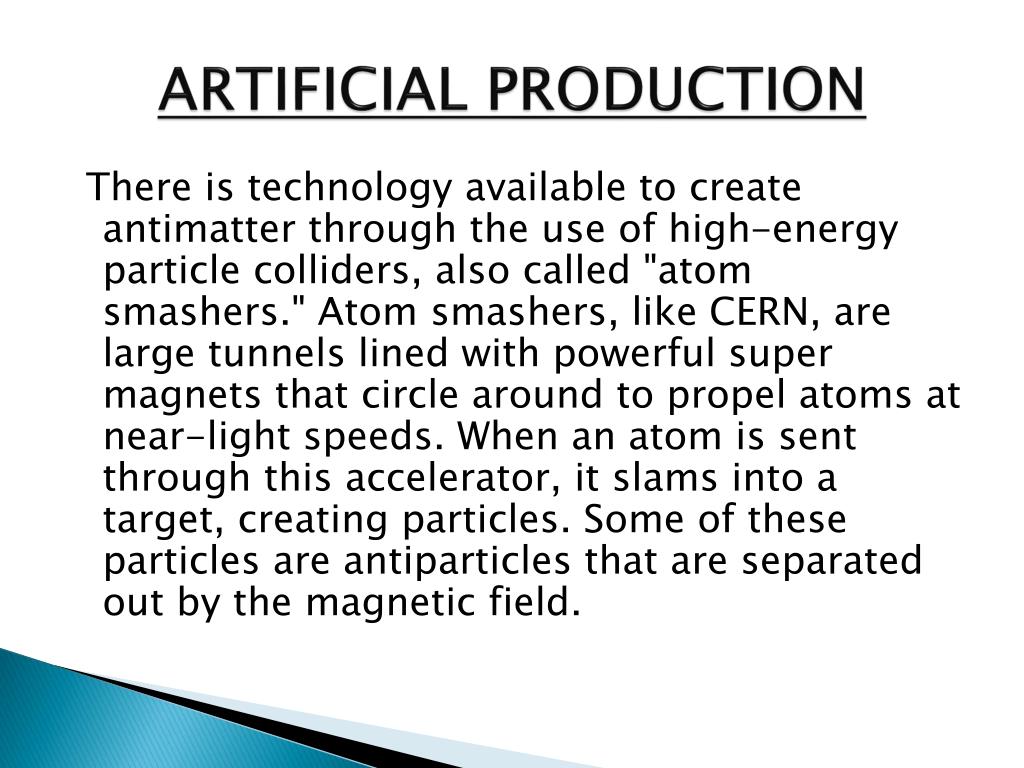 ARTIFICIAL PRODUCTION

There is technology available to create antimatter through the use of high-energy particle colliders, also called "atom smashers." Atom smashers, like CERN, are large tunnels lined with powerful super magnets that circle around to propel atoms at near-light speeds. When an atom is sent through this accelerator, it slams into a target, creating particles. Some of these particles are antiparticles that are separated out by the magnetic field.